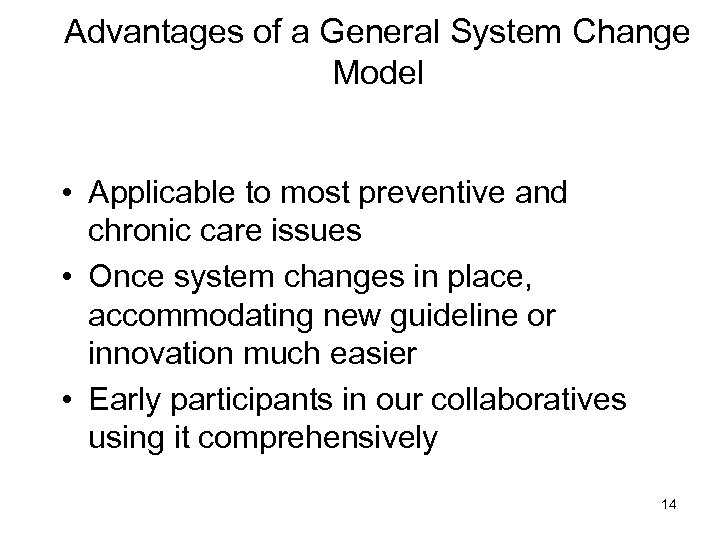 Advantages of a General System Change Model

• Applicable to most preventive and chronic care issues
• Once system changes in place, accommodating new guideline or innovation much easier
• Early participants in our collaboratives using it comprehensively

14